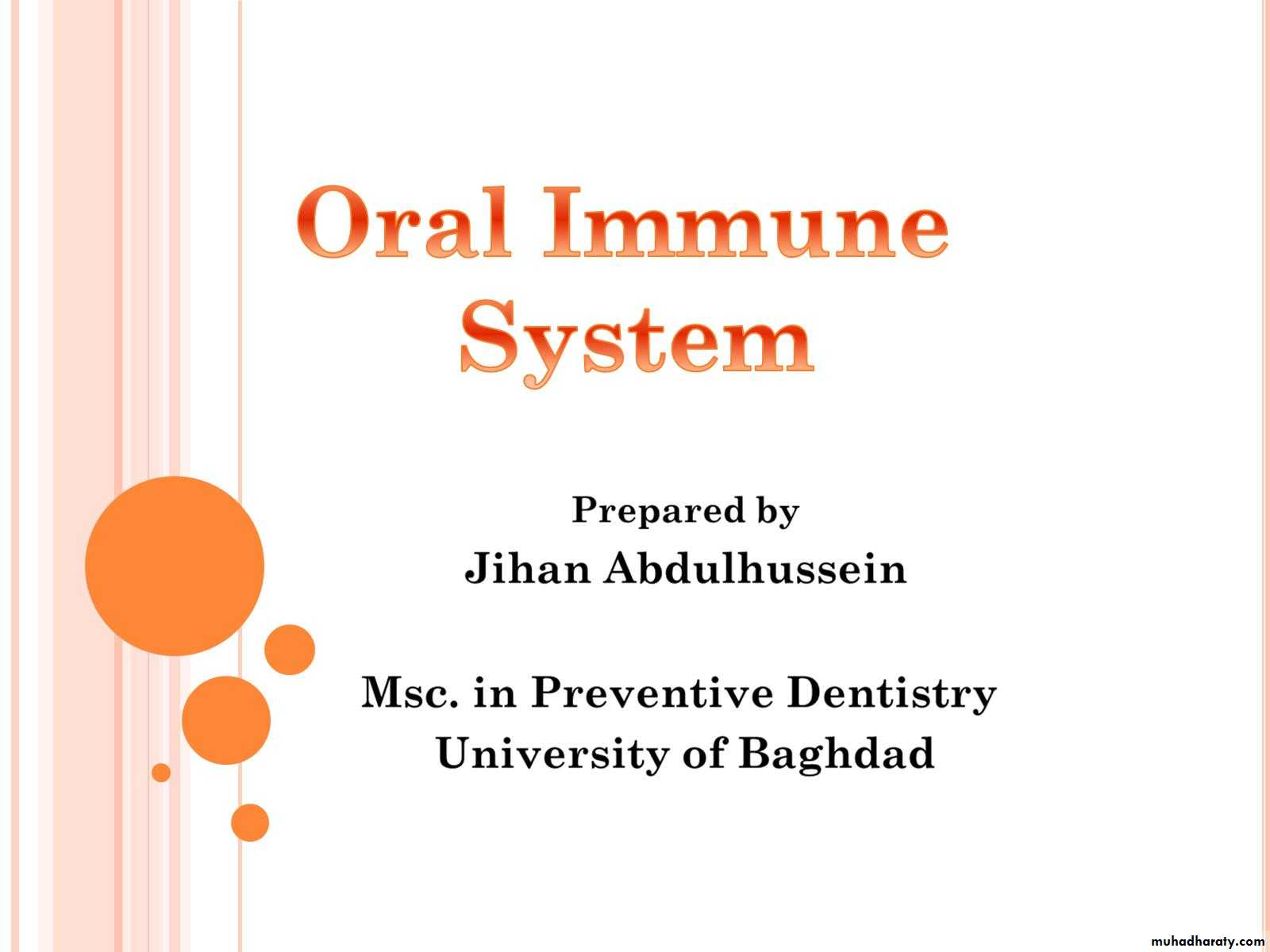 Oral Immune System

Prepared by
Jihan Abdulhussein

Msc. in Preventive Dentistry
University of Baghdad

muhadharaty.com